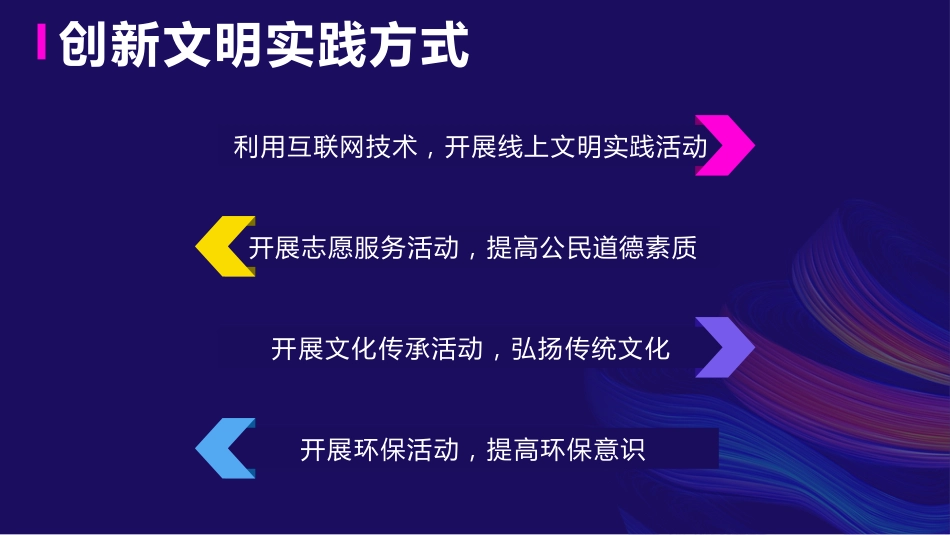 创新文明实践方式

利用互联网技术，开展线上文明实践活动

开展志愿服务活动，提高公民道德素质

开展文化传承活动，弘扬传统文化

开展环保活动，提高环保意识